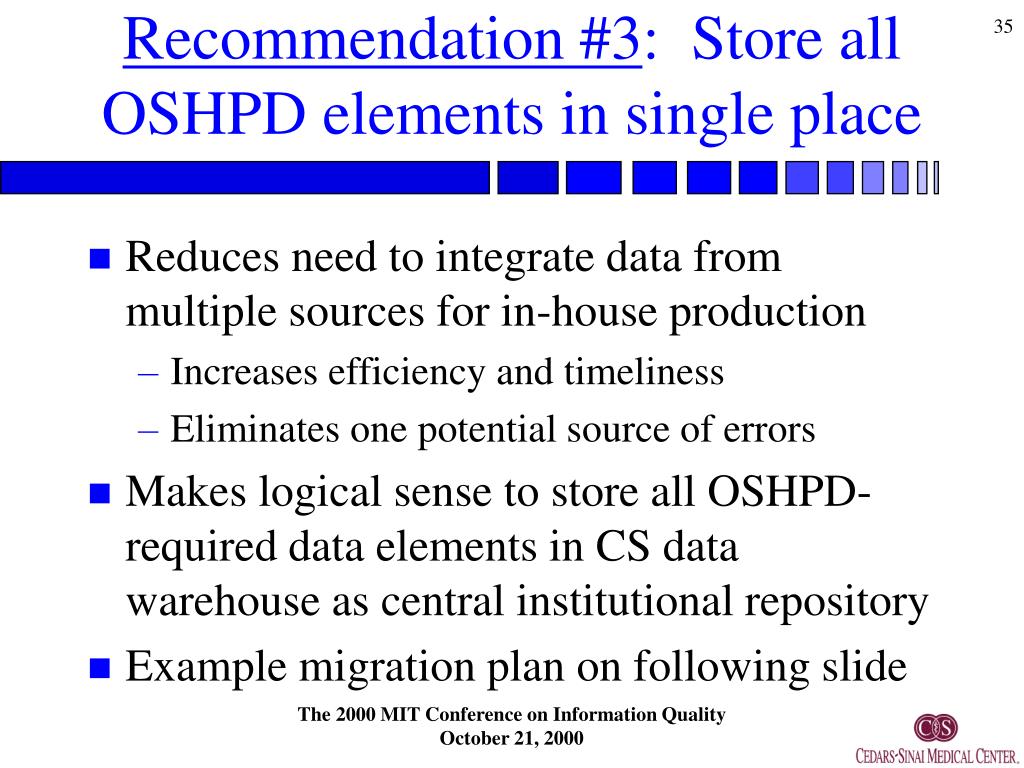 Recommendation #3: Store all OSHPD elements in single place

35

- Reduces need to integrate data from multiple sources for in-house production
  – Increases efficiency and timeliness
  – Eliminates one potential source of errors
- Makes logical sense to store all OSHPD-required data elements in CS data warehouse as central institutional repository
- Example migration plan on following slide

The 2000 MIT Conference on Information Quality
October 21, 2000

CS
CEDARS-SINAI MEDICAL CENTER.